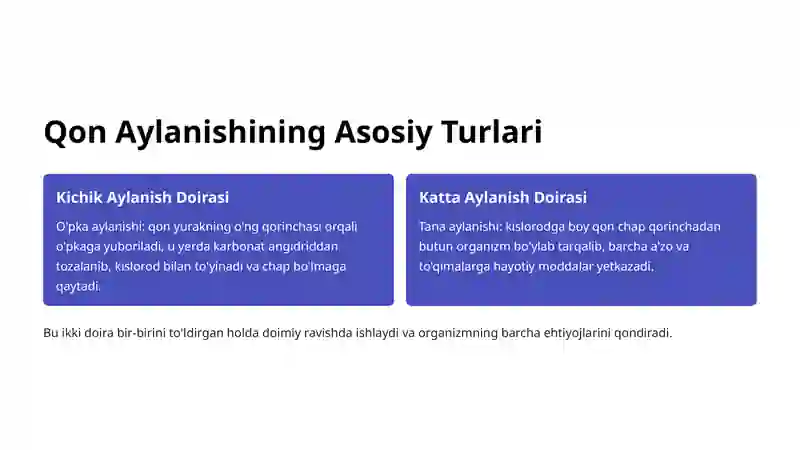 Qon Aylanishining Asosiy Turlari

Kichik Aylanish Doirasi

O'pka aylanishi: qon yurakning o'ng qorinchasi orqali o'pkaga yuboriladi, u yerda karbonat angidriddan tozalanib, kislorod bilan to'yinadi va chap bo'lmaga qaytadi.

Katta Aylanish Doirasi

Tana aylanishi: kislorodga boy qon chap qorinchadan butun organizm bo'ylab tarqalib, barcha a'zo va to'qimalarga hayotiy moddalar yetkazadi.

Bu ikki doira bir-birini to'ldirgan holda doimiy ravishda ishlaydi va organizmning barcha ehtiyojlarini qondiradi.